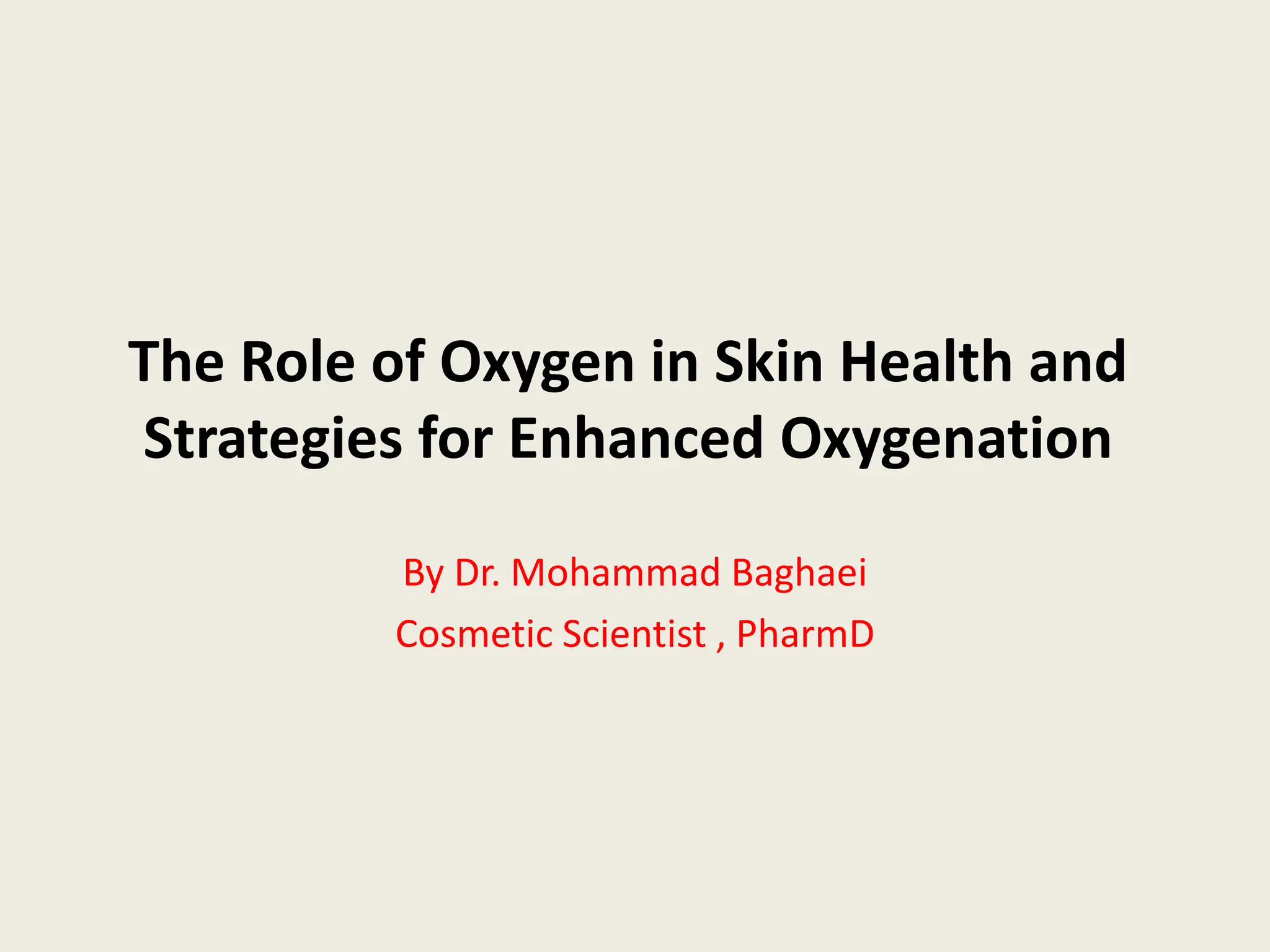 The Role of Oxygen in Skin Health and Strategies for Enhanced Oxygenation

By Dr. Mohammad Baghaei
Cosmetic Scientist , PharmD